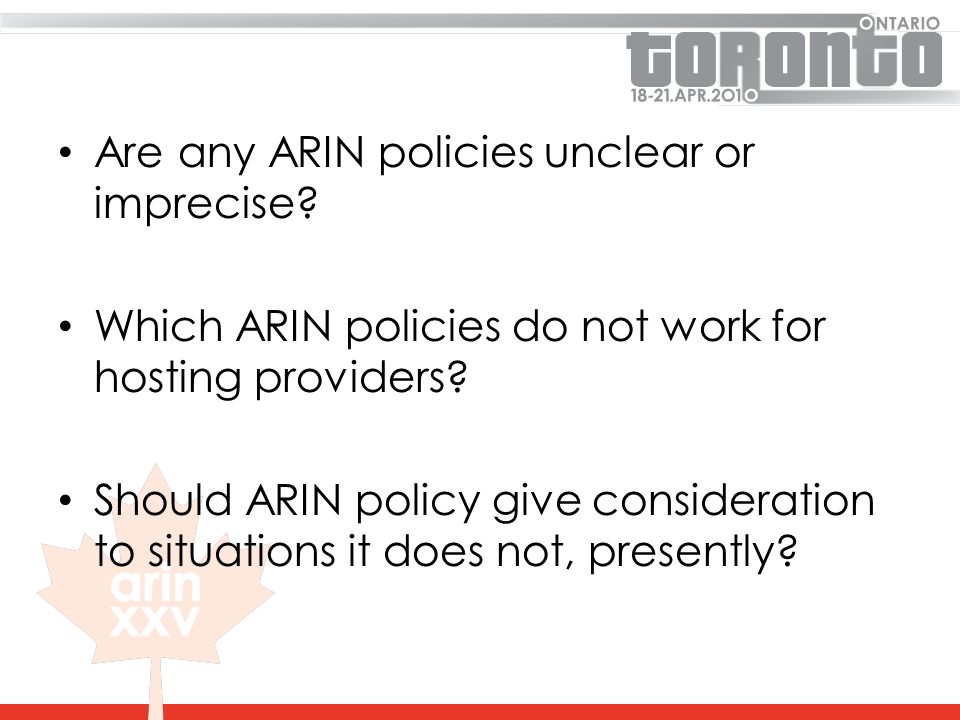 ONTARIO
TORONTO
18-21.APR.2010

• Are any ARIN policies unclear or imprecise?

• Which ARIN policies do not work for hosting providers?

• Should ARIN policy give consideration to situations it does not, presently?

arin
XXV